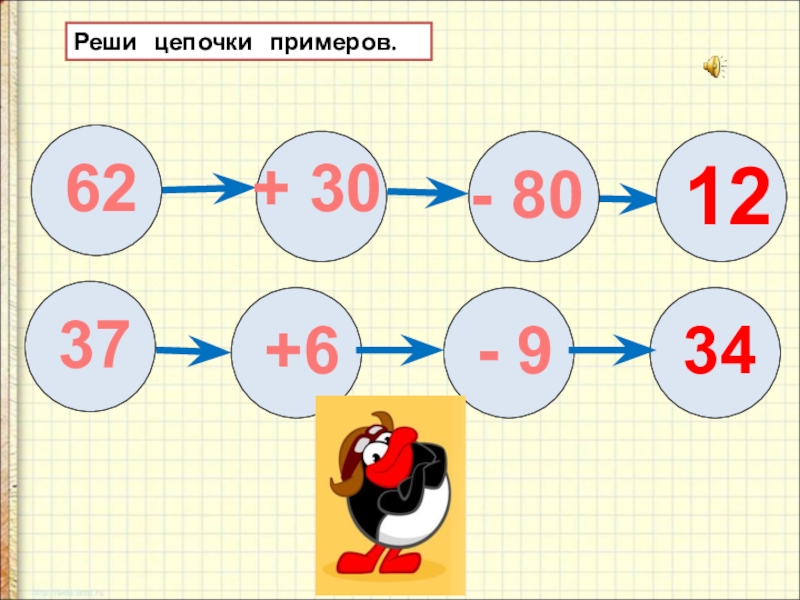 Реши цепочки примеров.

62

+ 30

- 80

12

37

+6

- 9

34